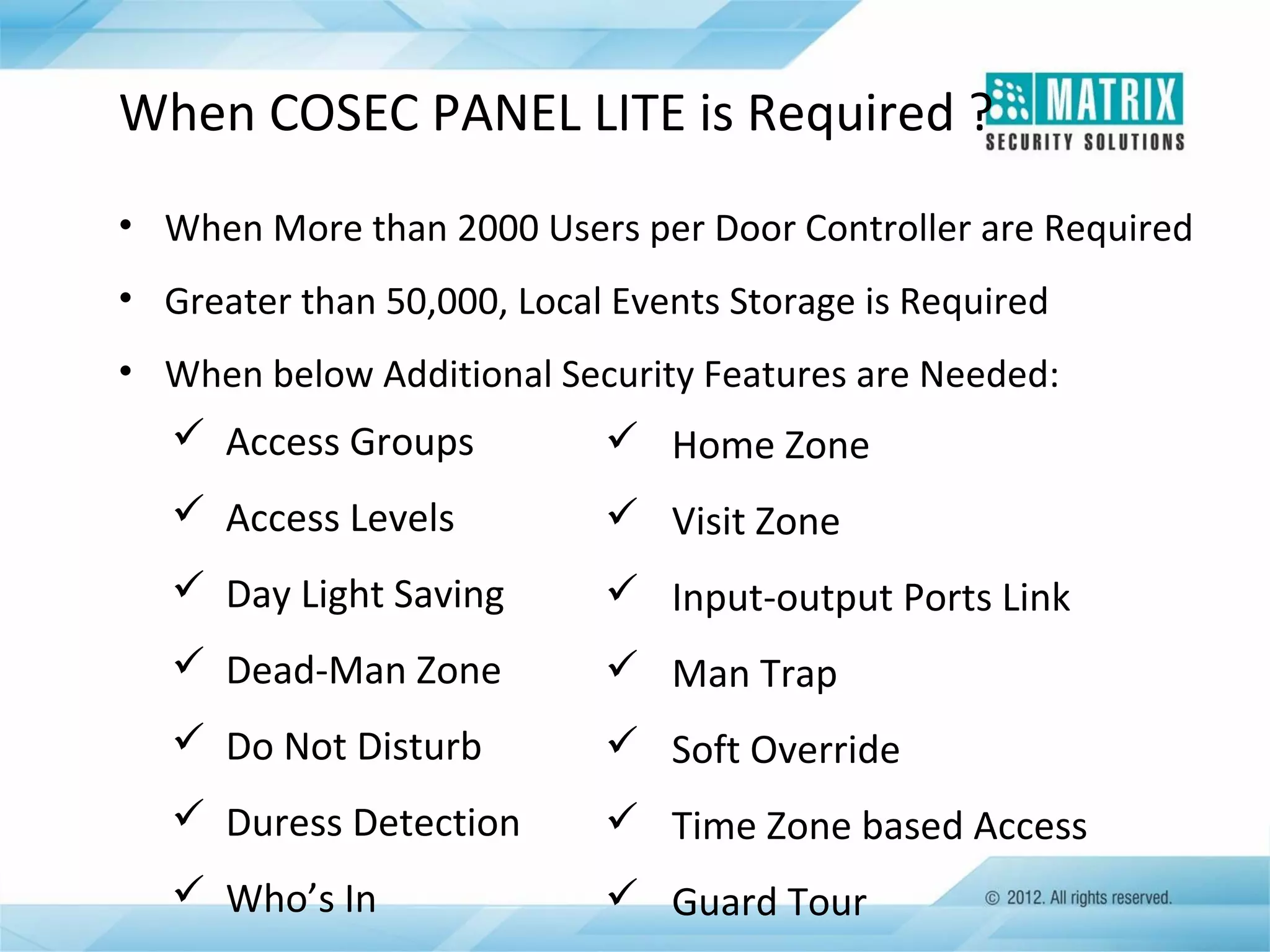 When COSEC PANEL LITE is Required ?

MATRIX
SECURITY SOLUTIONS

• When More than 2000 Users per Door Controller are Required
• Greater than 50,000, Local Events Storage is Required
• When below Additional Security Features are Needed:

✓ Access Groups
✓ Access Levels
✓ Day Light Saving
✓ Dead-Man Zone
✓ Do Not Disturb
✓ Duress Detection
✓ Who's In

✓ Home Zone
✓ Visit Zone
✓ Input-output Ports Link
✓ Man Trap
✓ Soft Override
✓ Time Zone based Access
✓ Guard Tour

© 2012. All rights reserved.